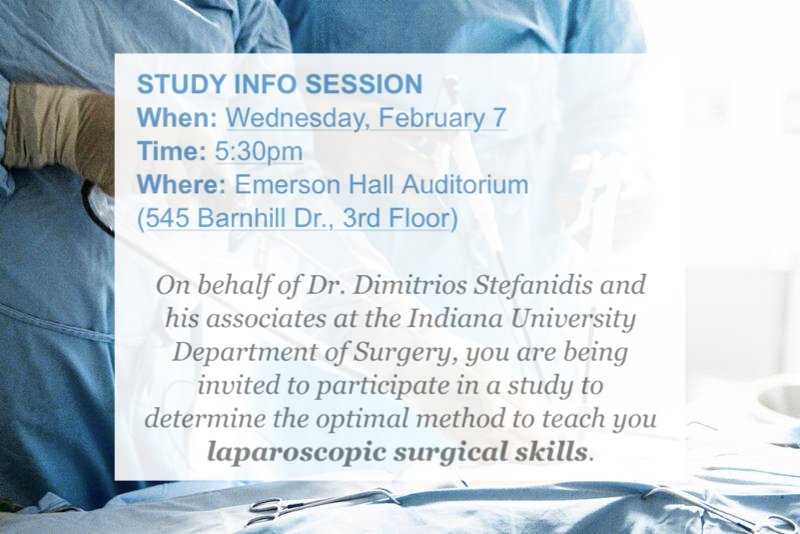 STUDY INFO SESSION
When: Wednesday, February 7
Time: 5:30pm
Where: Emerson Hall Auditorium
(545 Barnhill Dr., 3rd Floor)

On behalf of Dr. Dimitrios Stefanidis and his associates at the Indiana University Department of Surgery, you are being invited to participate in a study to determine the optimal method to teach you laparoscopic surgical skills.